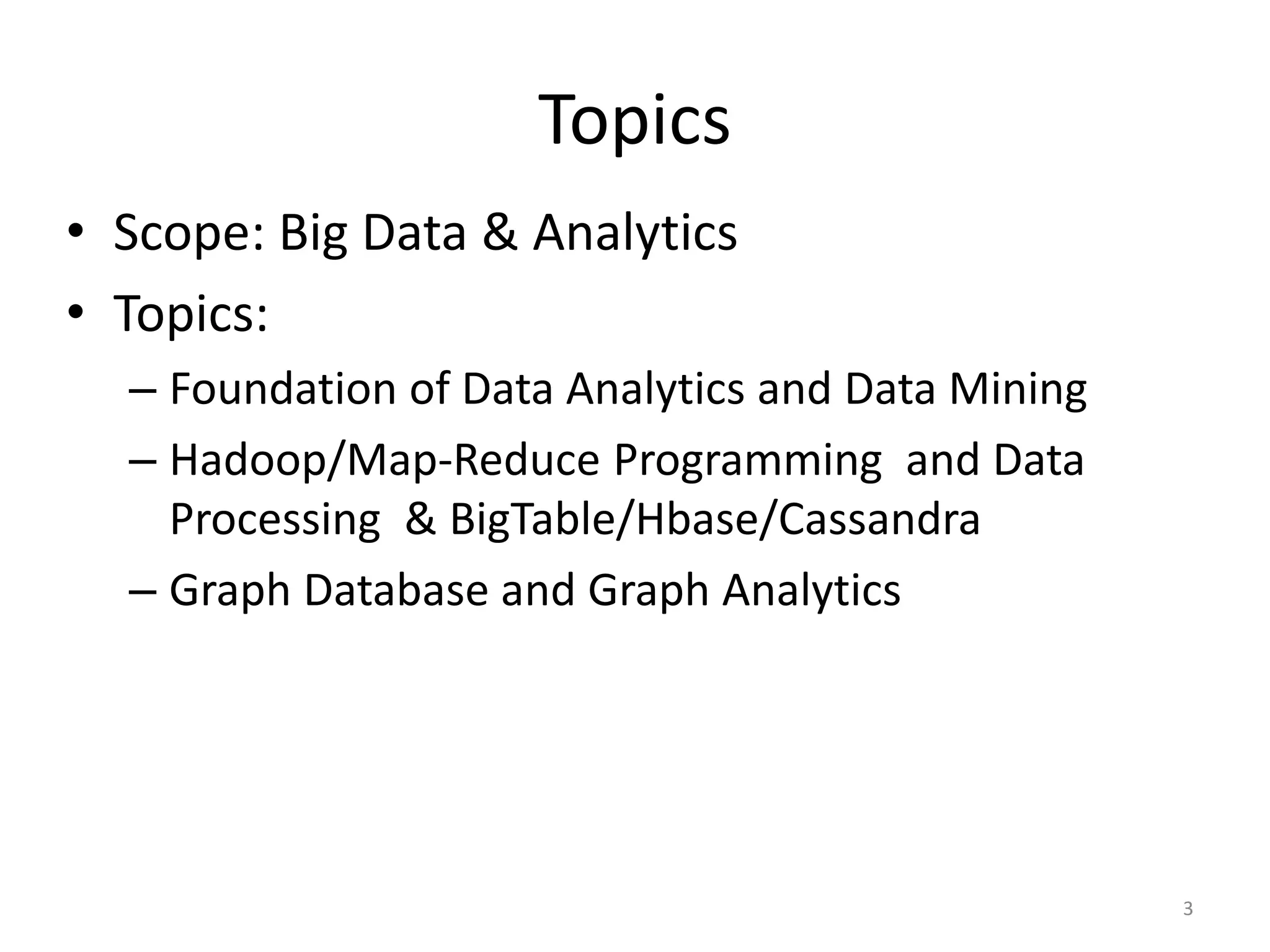 Topics

• Scope: Big Data & Analytics
• Topics:
– Foundation of Data Analytics and Data Mining
– Hadoop/Map-Reduce Programming and Data Processing & BigTable/Hbase/Cassandra
– Graph Database and Graph Analytics

3